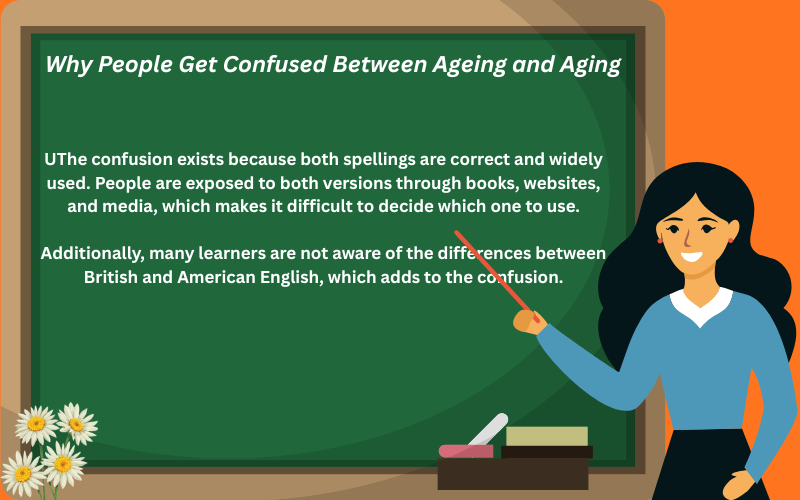 Why People Get Confused Between Ageing and Aging

UThe confusion exists because both spellings are correct and widely used. People are exposed to both versions through books, websites, and media, which makes it difficult to decide which one to use.

Additionally, many learners are not aware of the differences between British and American English, which adds to the confusion.